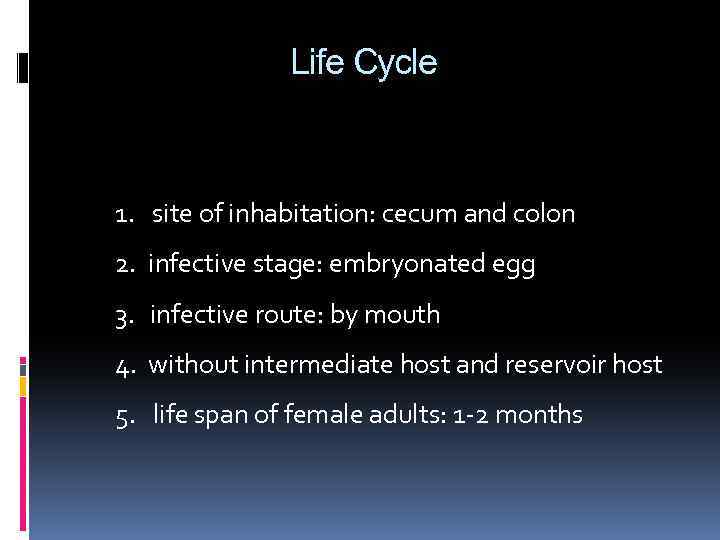 Life Cycle

1. site of inhabitation: cecum and colon

2. infective stage: embryonated egg

3. infective route: by mouth

4. without intermediate host and reservoir host

5. life span of female adults: 1-2 months